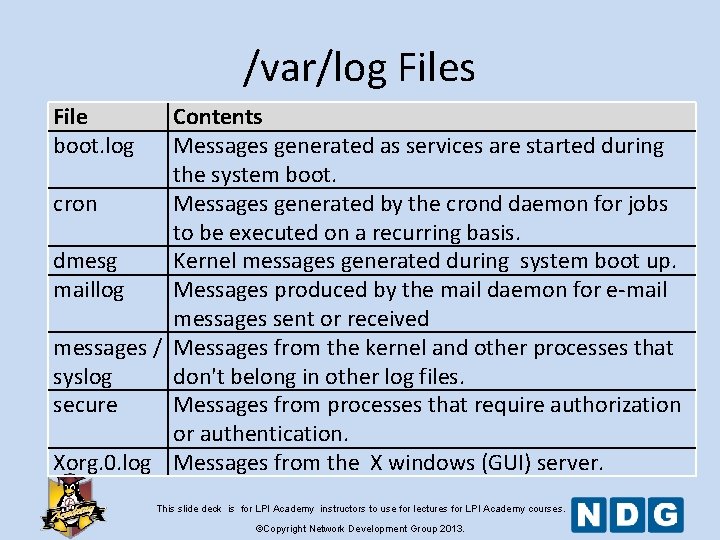 /var/log Files

| File | Contents |
|---|---|
| boot.log | Messages generated as services are started during the system boot. |
| cron | Messages generated by the crond daemon for jobs to be executed on a recurring basis. |
| dmesg | Kernel messages generated during system boot up. |
| maillog | Messages produced by the mail daemon for e-mail messages sent or received |
| messages / syslog | Messages from the kernel and other processes that don't belong in other log files. |
| secure | Messages from processes that require authorization or authentication. |
| Xorg.0.log | Messages from the X windows (GUI) server. |

This slide deck is for LPI Academy instructors to use for lectures for LPI Academy courses.

©Copyright Network Development Group 2013.

NDG